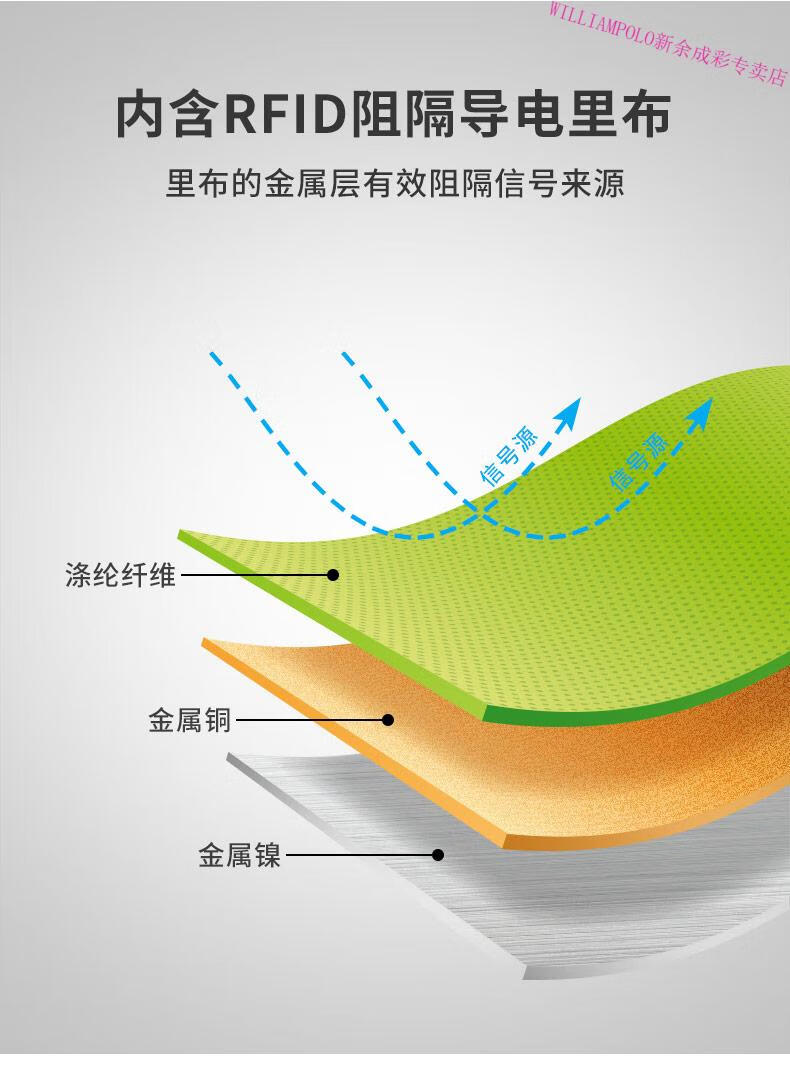 WILLIAMPOLO新余成彩专卖店

内含RFID阻隔导电里布

里布的金属层有效阻隔信号来源

信号源

信号源

涤纶纤维

金属铜

金属镍